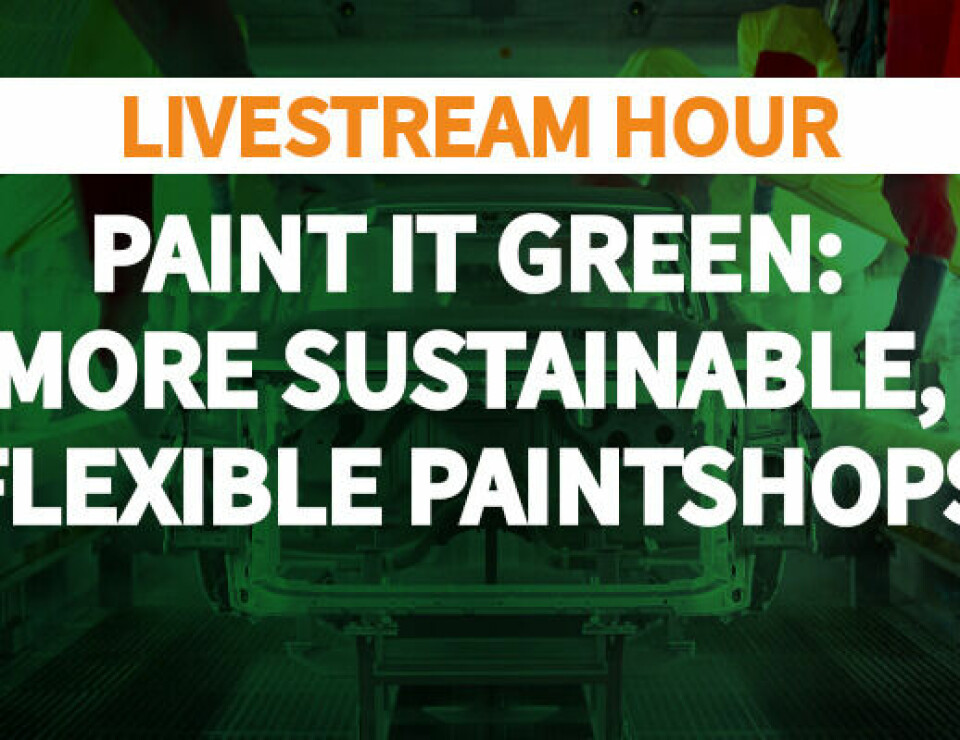 LIVESTREAM HOUR

PAINT IT GREEN: MORE SUSTAINABLE, FLEXIBLE PAINTSHOPS